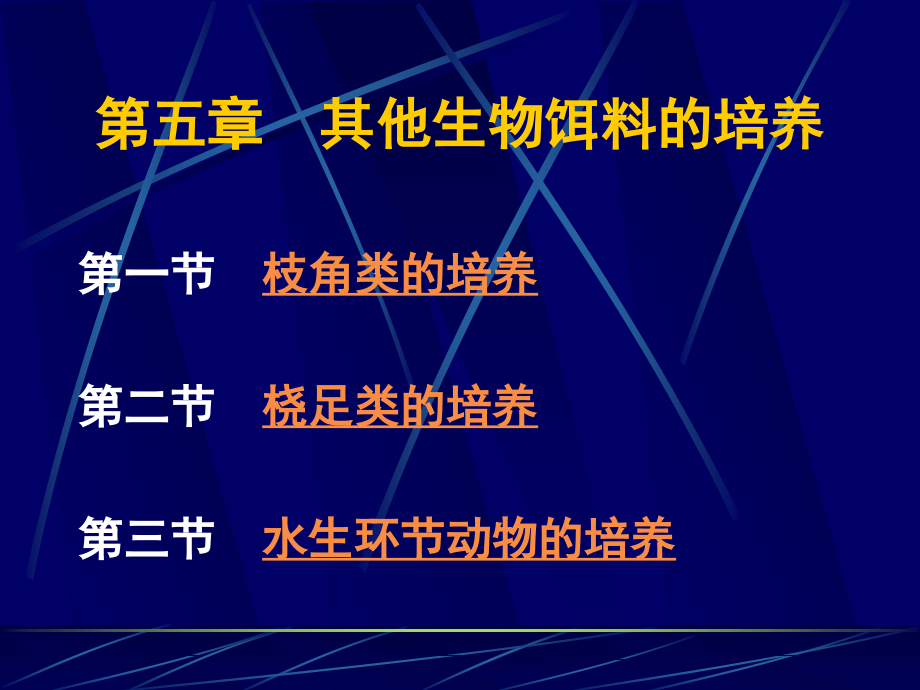 第五章　其他生物饵料的培养

第一节　枝角类的培养

第二节　桡足类的培养

第三节　水生环节动物的培养